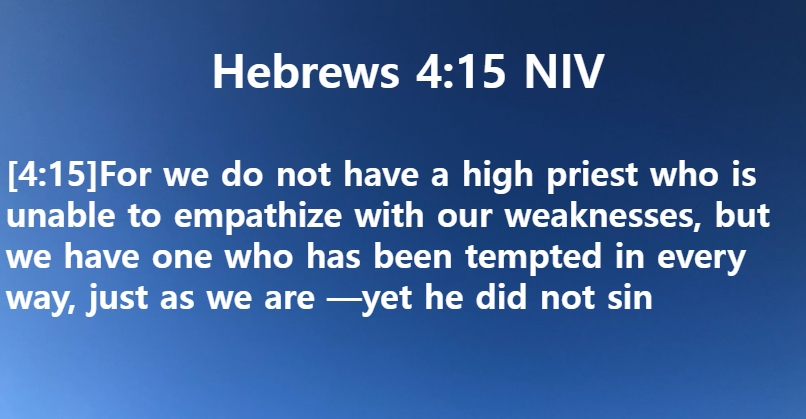 Hebrews 4:15 NIV

[4:15]For we do not have a high priest who is unable to empathize with our weaknesses, but we have one who has been tempted in every way, just as we are —yet he did not sin